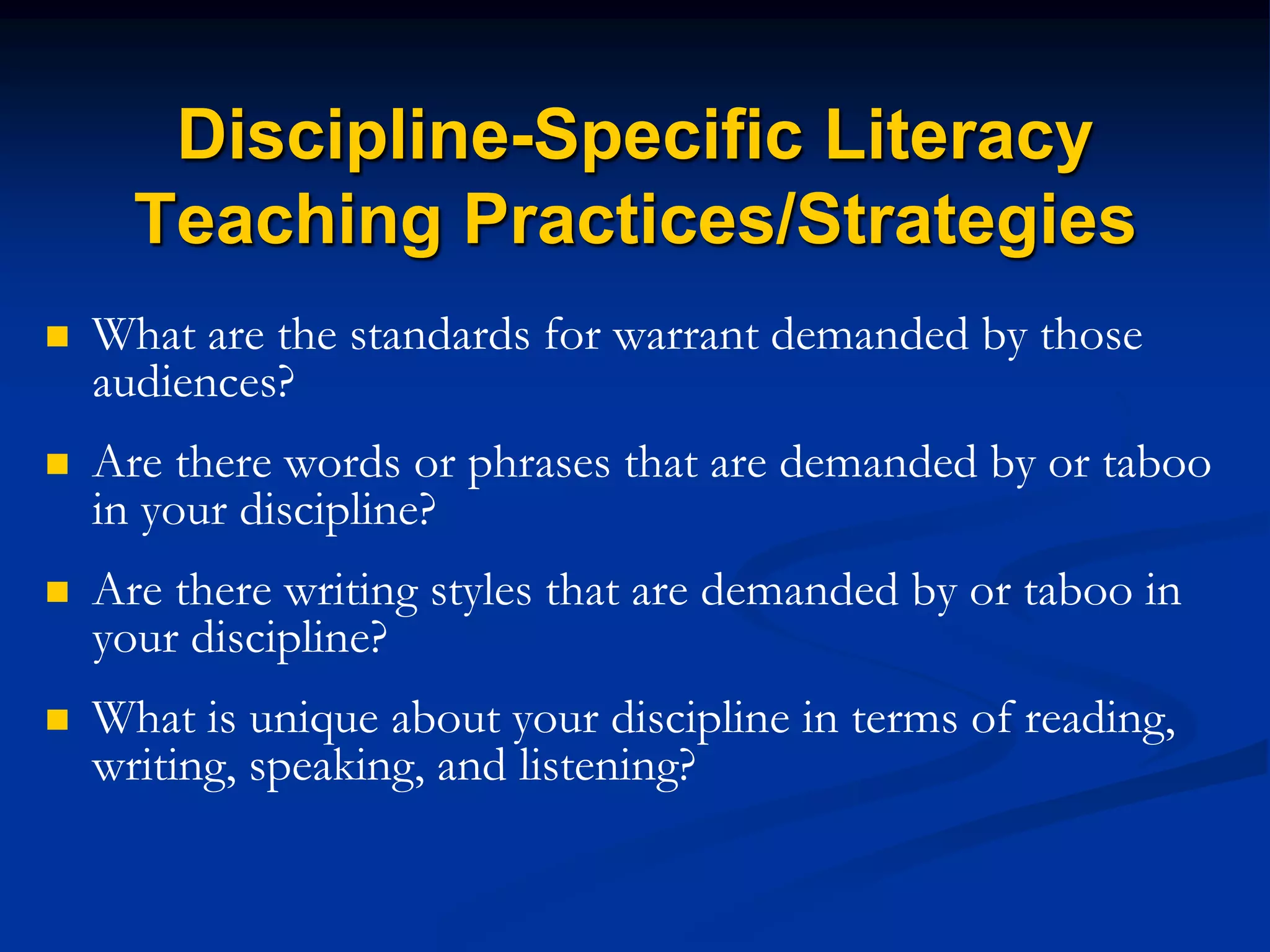 Discipline-Specific Literacy
Teaching Practices/Strategies

• What are the standards for warrant demanded by those audiences?

• Are there words or phrases that are demanded by or taboo in your discipline?

• Are there writing styles that are demanded by or taboo in your discipline?

• What is unique about your discipline in terms of reading, writing, speaking, and listening?